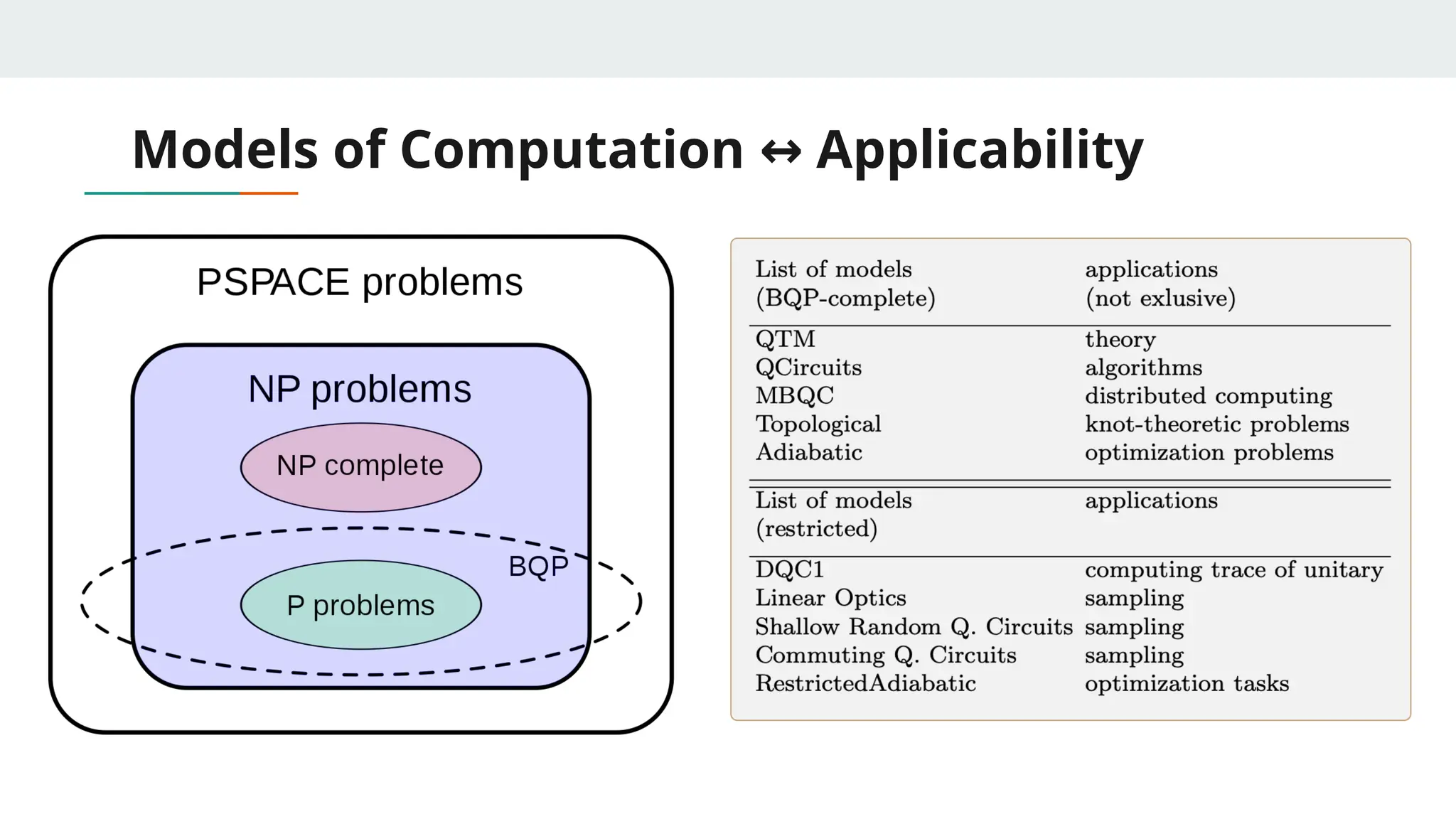 Models of Computation ↔ Applicability

PSPACE problems

NP problems

NP complete

BQP

P problems

| List of models (BQP-complete) | applications (not exlusive) |
|---|---|
| QTM | theory |
| QCircuits | algorithms |
| MBQC | distributed computing |
| Topological | knot-theoretic problems |
| Adiabatic | optimization problems |

| List of models (restricted) | applications |
|---|---|
| DQC1 | computing trace of unitary |
| Linear Optics | sampling |
| Shallow Random Q. Circuits | sampling |
| Commuting Q. Circuits | sampling |
| RestrictedAdiabatic | optimization tasks |